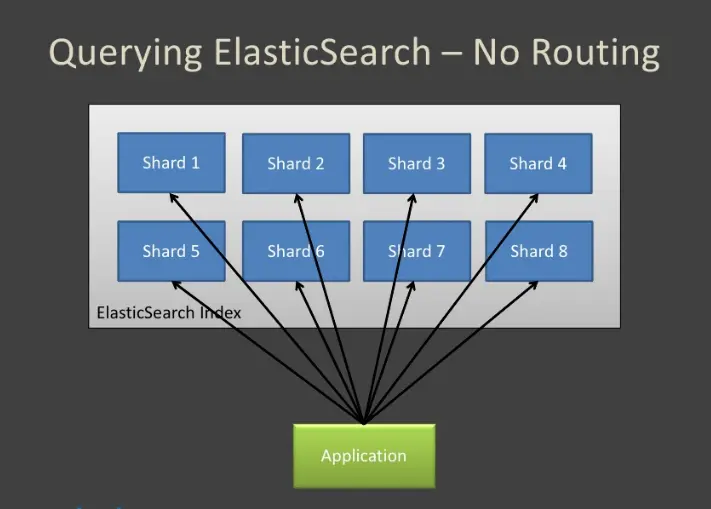 Querying ElasticSearch – No Routing

Shard 1

Shard 2

Shard 3

Shard 4

Shard 5

Shard 6

Shard 7

Shard 8

ElasticSearch Index

Application